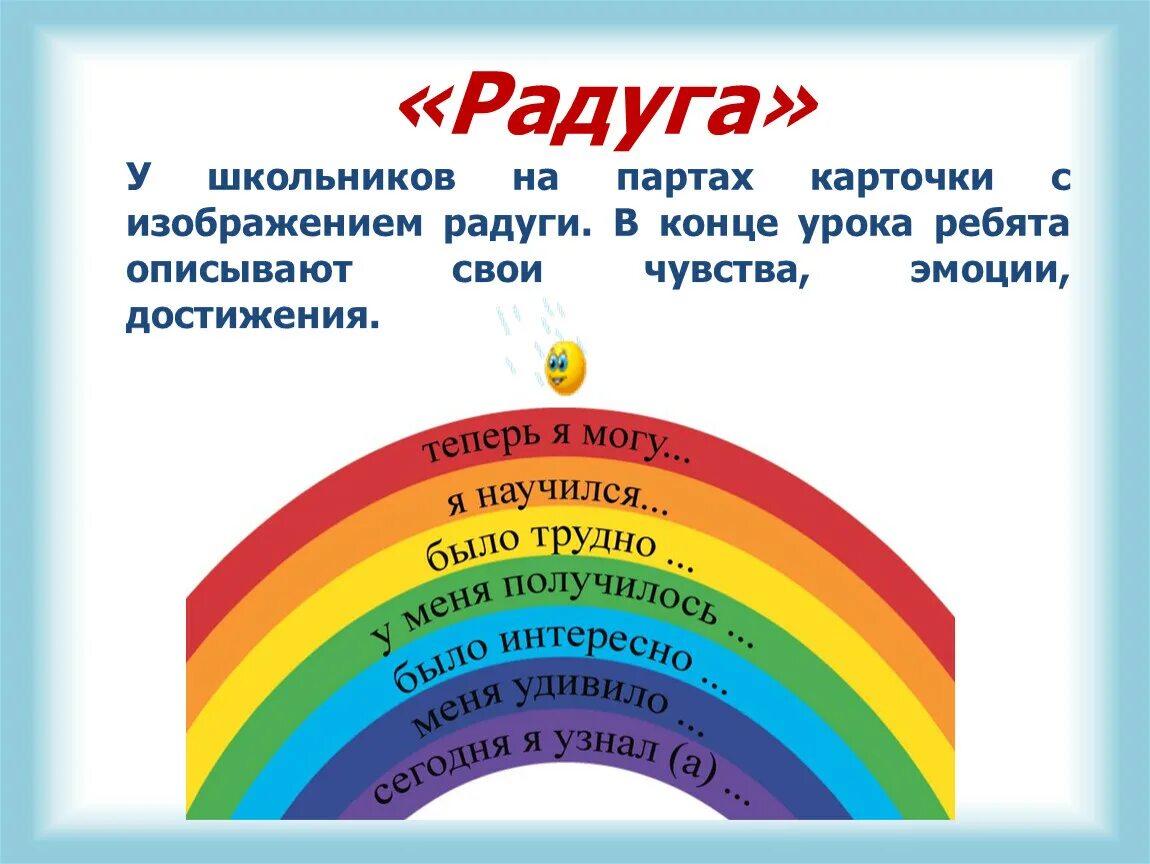 «Радуга»

У школьников на партах карточки с изображением радуги. В конце урока ребята описывают свои чувства, эмоции, достижения.

теперь я могу...
я научился...
было трудно ...
у меня получилось ...
было интересно ...
меня удивило ...
сегодня я узнал (а) ...